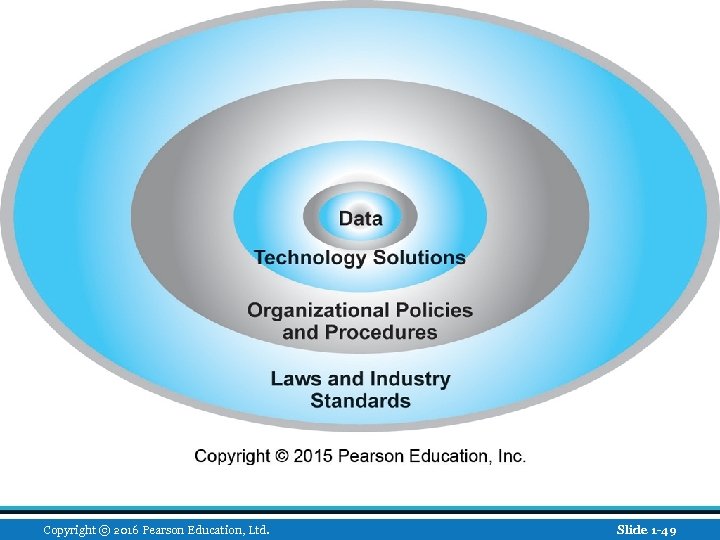 Data

Technology Solutions

Organizational Policies and Procedures

Laws and Industry Standards

Copyright © 2015 Pearson Education, Inc.

Copyright © 2016 Pearson Education, Ltd.

Slide 1-49